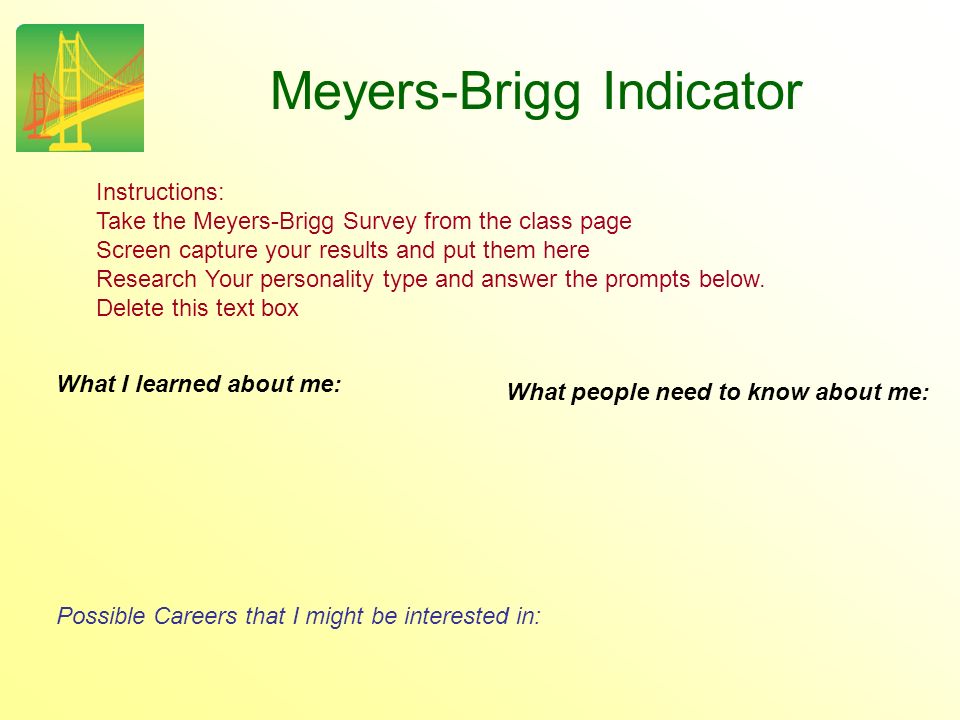 Meyers-Brigg Indicator

Instructions:
Take the Meyers-Brigg Survey from the class page
Screen capture your results and put them here
Research Your personality type and answer the prompts below.
Delete this text box

What I learned about me:

What people need to know about me:

Possible Careers that I might be interested in: